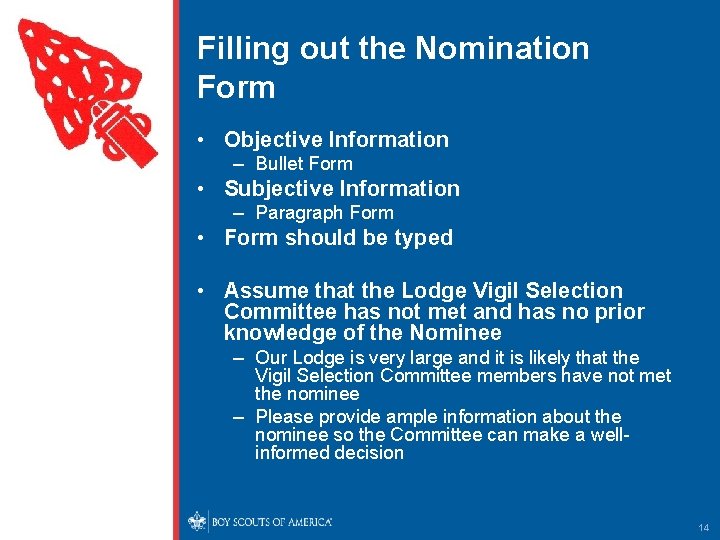 Filling out the Nomination Form

• Objective Information
– Bullet Form
• Subjective Information
– Paragraph Form
• Form should be typed

• Assume that the Lodge Vigil Selection Committee has not met and has no prior knowledge of the Nominee
– Our Lodge is very large and it is likely that the Vigil Selection Committee members have not met the nominee
– Please provide ample information about the nominee so the Committee can make a well-informed decision

BOY SCOUTS OF AMERICA

14